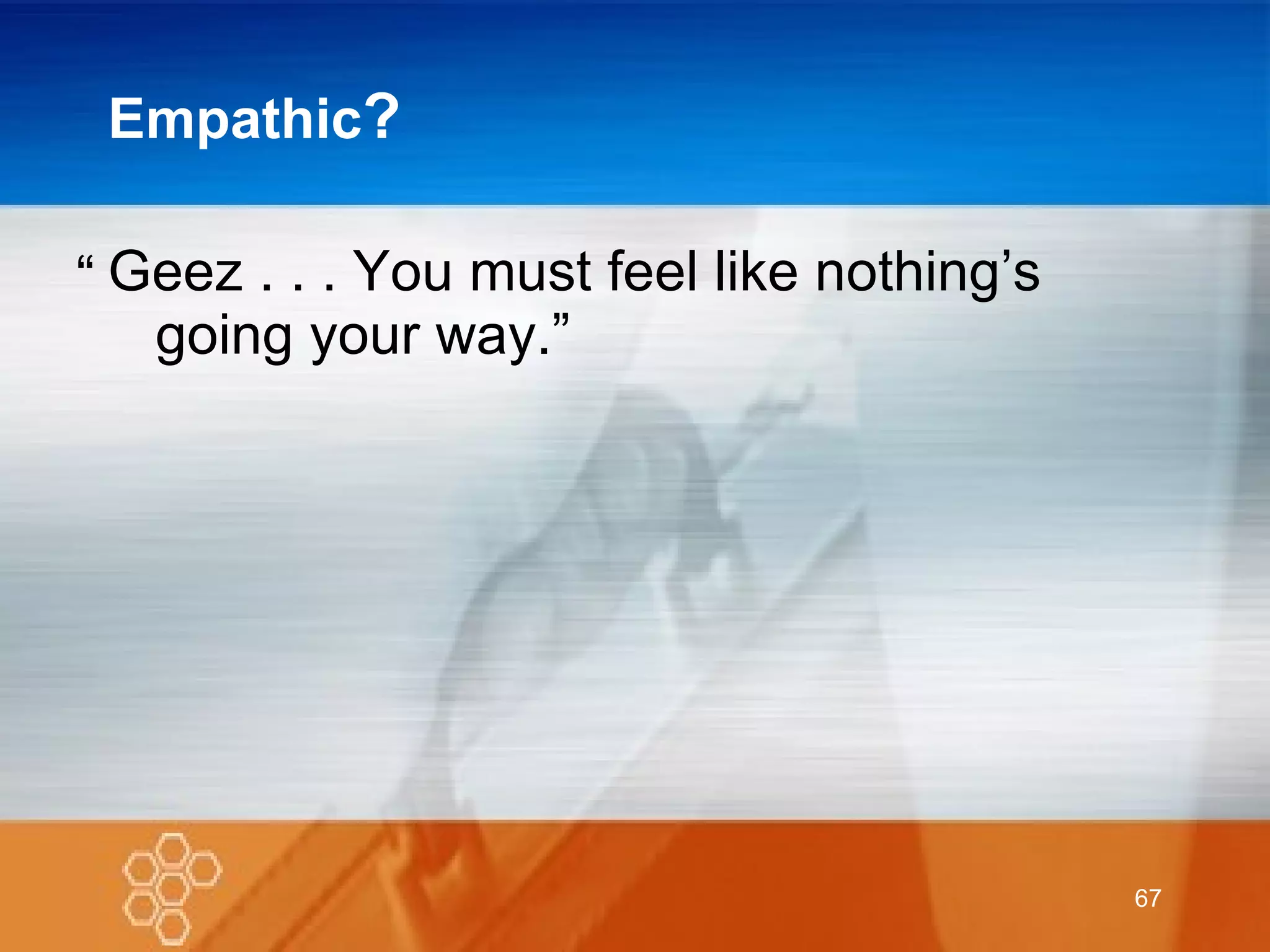 Empathic?

“ Geez . . . You must feel like nothing’s going your way.”

67